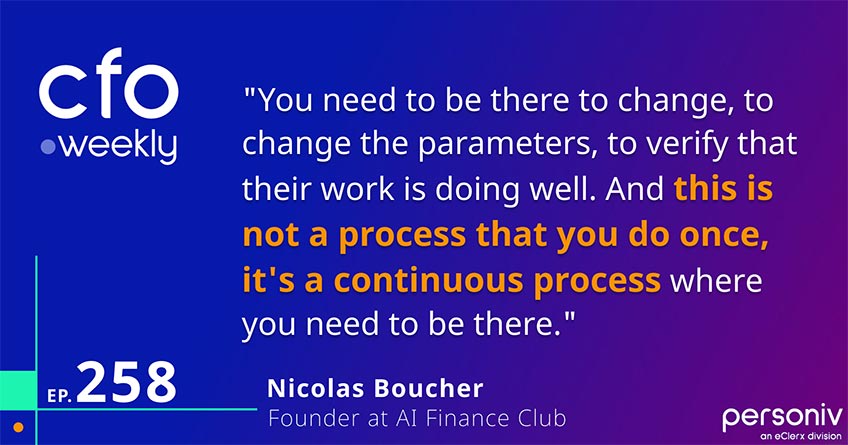 cfo
weekly

"You need to be there to change, to change the parameters, to verify that their work is doing well. And this is not a process that you do once, it's a continuous process where you need to be there."

EP. 258

Nicolas Boucher
Founder at AI Finance Club

personiv
an eClerx division